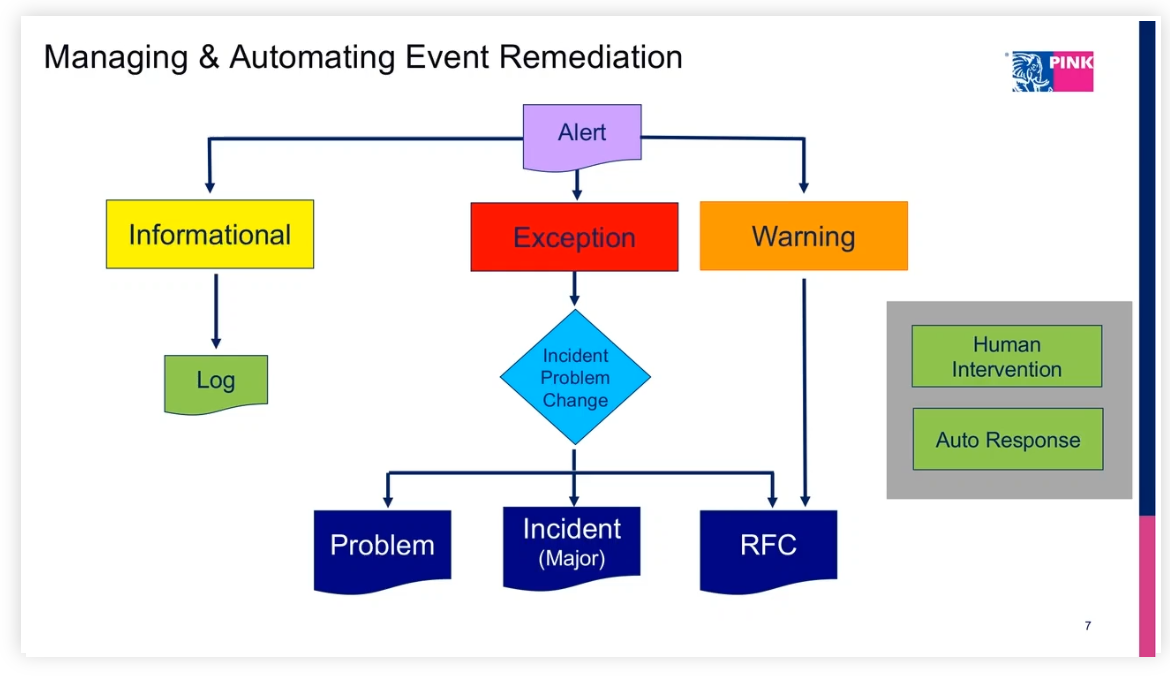 Managing & Automating Event Remediation

PINK

Alert

Informational

Exception

Warning

Log

Incident Problem Change

Human Intervention

Auto Response

Problem

Incident (Major)

RFC

7